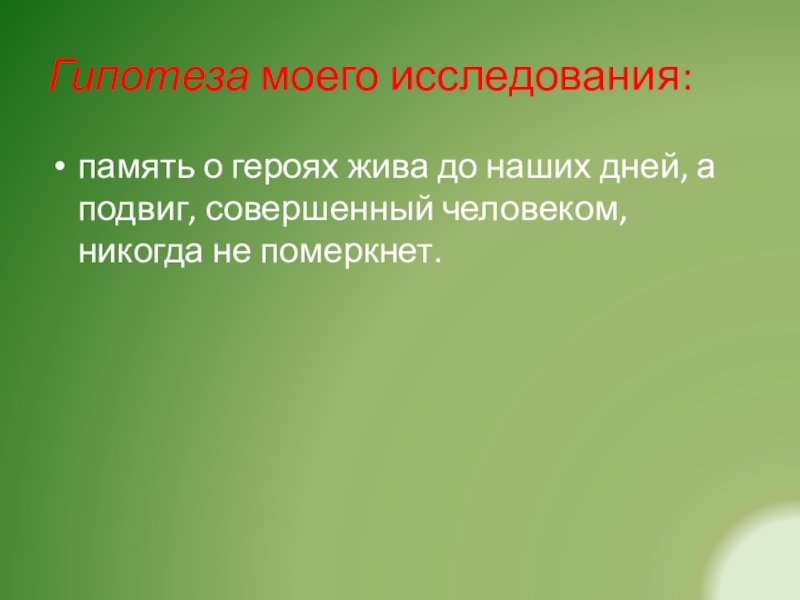 Гипотеза моего исследования:

• память о героях жива до наших дней, а подвиг, совершенный человеком, никогда не померкнет.